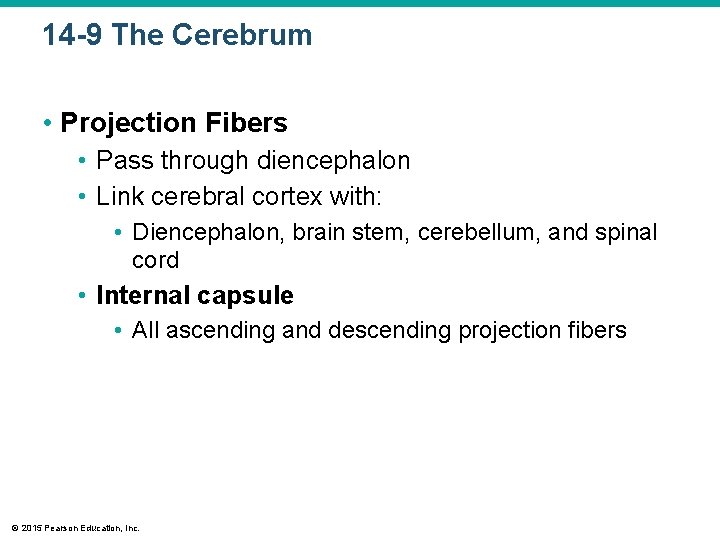 14-9 The Cerebrum

• Projection Fibers
  • Pass through diencephalon
  • Link cerebral cortex with:
    • Diencephalon, brain stem, cerebellum, and spinal cord
  • Internal capsule
    • All ascending and descending projection fibers

© 2015 Pearson Education, Inc.